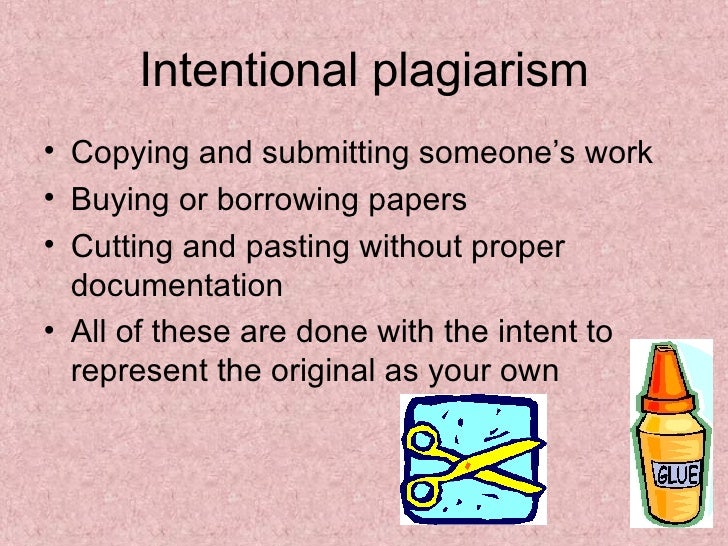 Intentional plagiarism

• Copying and submitting someone's work
• Buying or borrowing papers
• Cutting and pasting without proper documentation
• All of these are done with the intent to represent the original as your own

GLUE